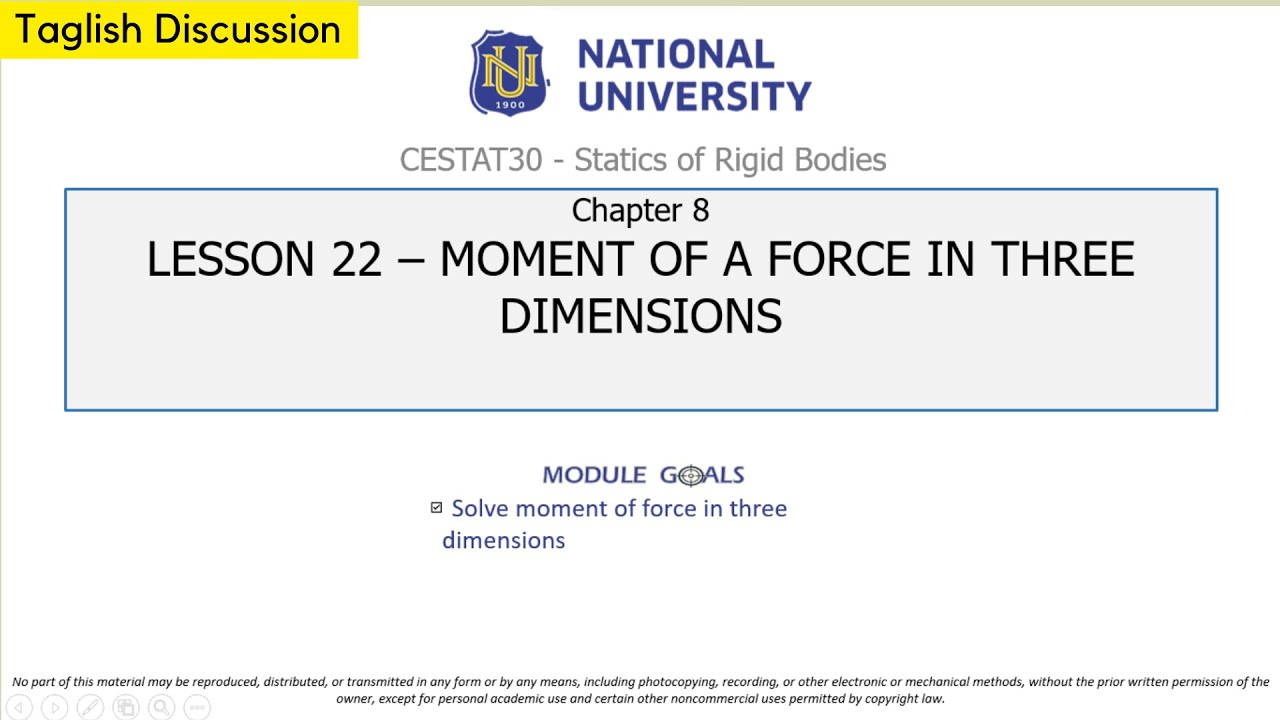 Taglish Discussion

NU
1900

NATIONAL UNIVERSITY

CESTAT30 - Statics of Rigid Bodies

Chapter 8

LESSON 22 – MOMENT OF A FORCE IN THREE DIMENSIONS

MODULE GOALS

☑ Solve moment of force in three dimensions

No part of this material may be reproduced, distributed, or transmitted in any form or by any means, including photocopying, recording, or other electronic or mechanical methods, without the prior written permission of the owner, except for personal academic use and certain other noncommercial uses permitted by copyright law.